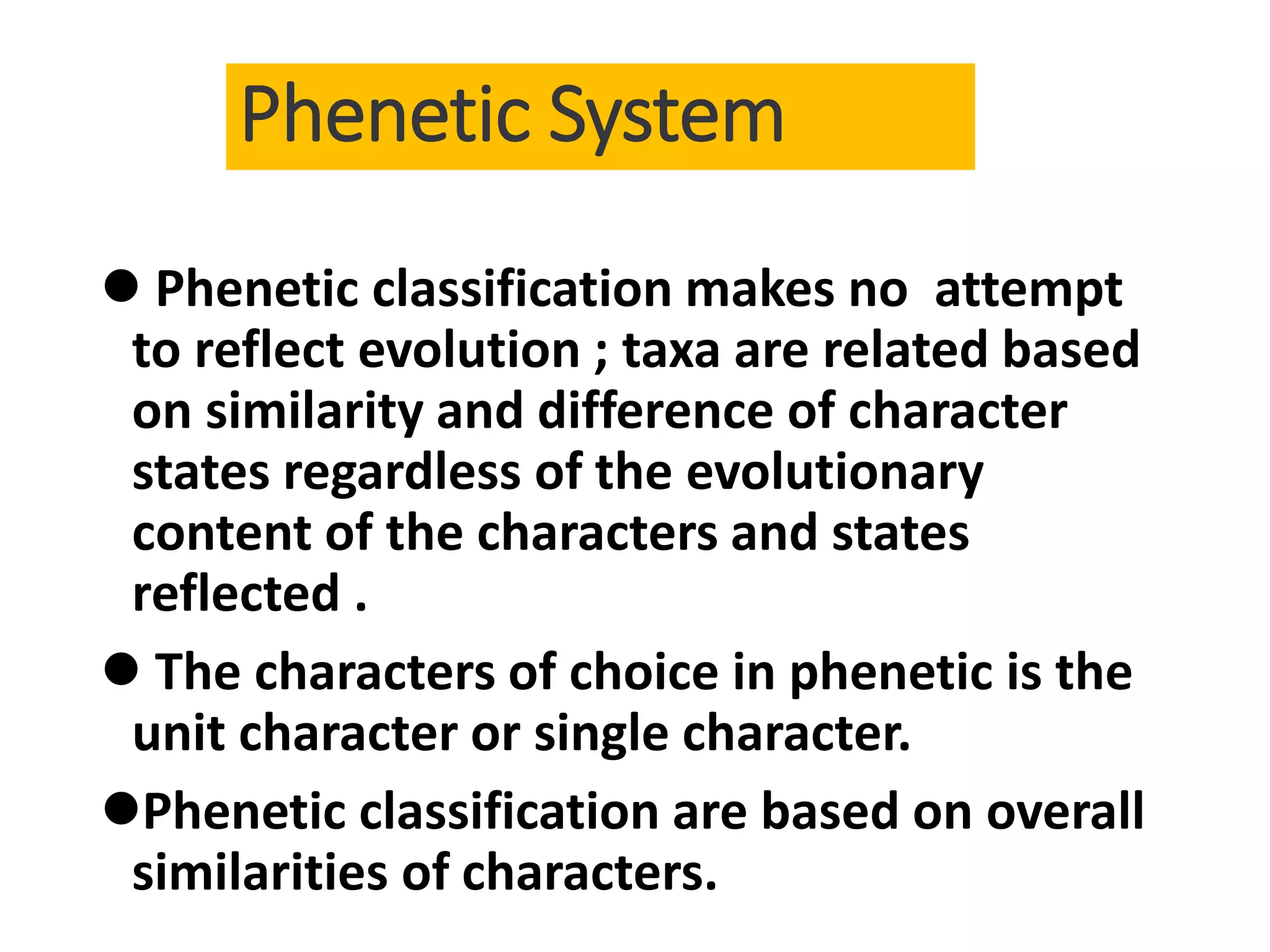 Phenetic System

● Phenetic classification makes no attempt to reflect evolution ; taxa are related based on similarity and difference of character states regardless of the evolutionary content of the characters and states reflected .

● The characters of choice in phenetic is the unit character or single character.

●Phenetic classification are based on overall similarities of characters.